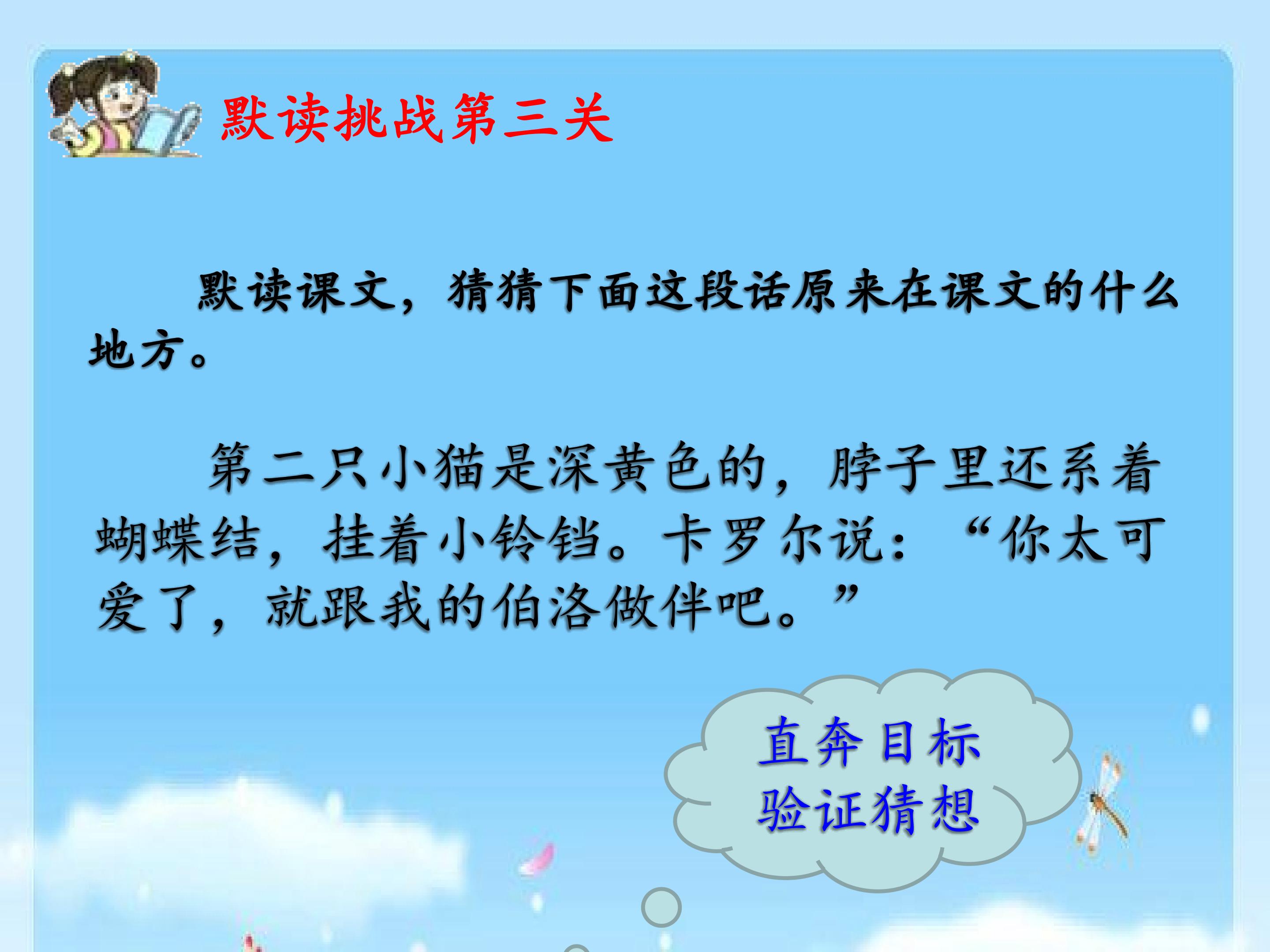 默读挑战第三关

默读课文，猜猜下面这段话原来在课文的什么地方。

第二只小猫是深黄色的，脖子里还系着蝴蝶结，挂着小铃铛。卡罗尔说：“你太可爱了，就跟我的伯洛做伴吧。”

直奔目标
验证猜想